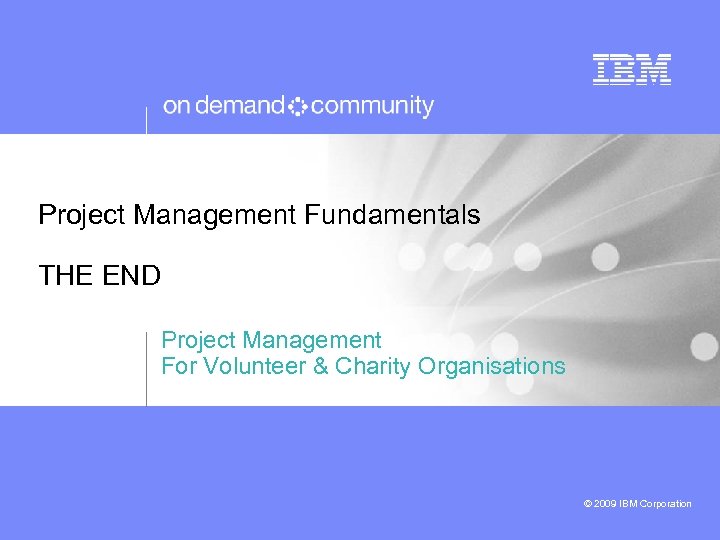 IBM

on demand community

Project Management Fundamentals

THE END

Project Management
For Volunteer & Charity Organisations

© 2009 IBM Corporation